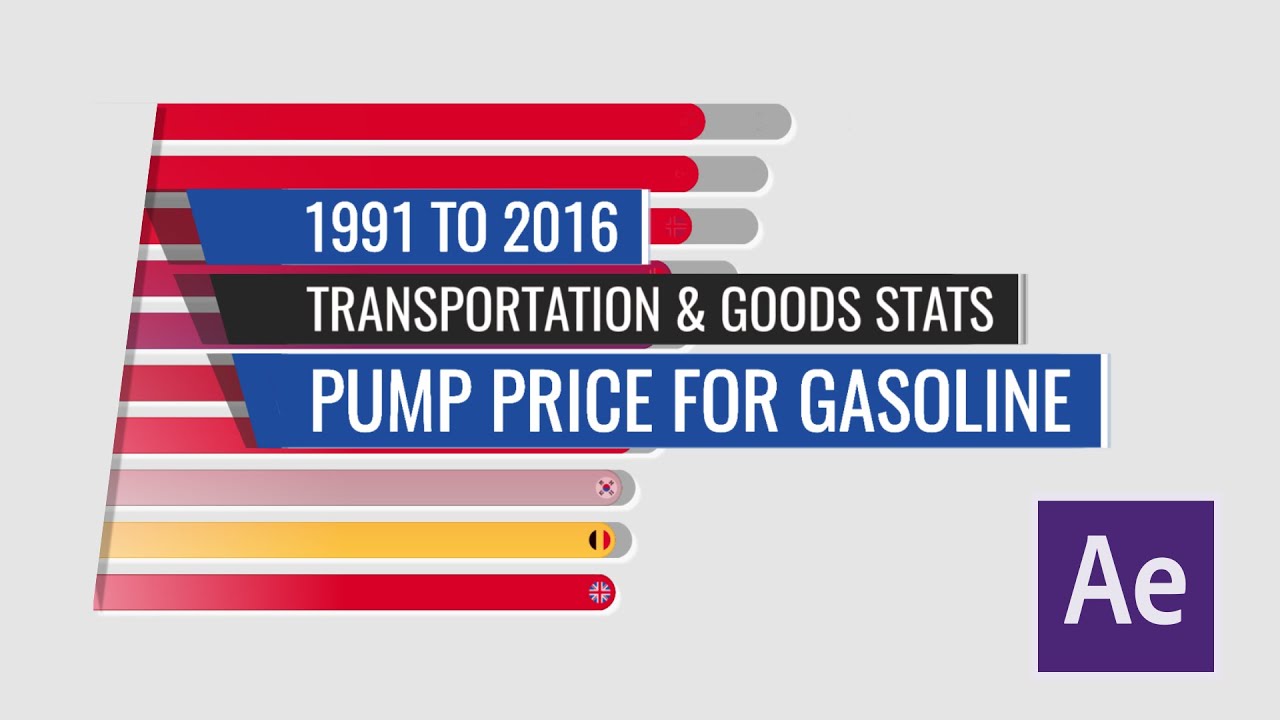 1991 TO 2016

TRANSPORTATION & GOODS STATS

PUMP PRICE FOR GASOLINE

Ae